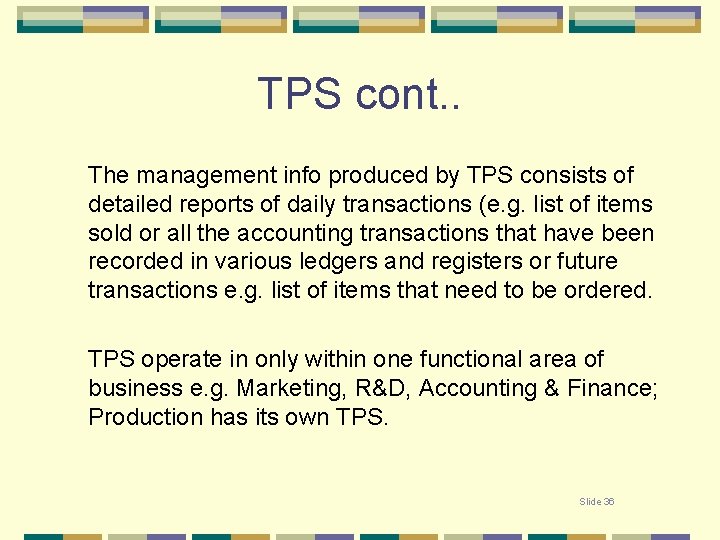 TPS cont..

The management info produced by TPS consists of detailed reports of daily transactions (e.g. list of items sold or all the accounting transactions that have been recorded in various ledgers and registers or future transactions e.g. list of items that need to be ordered.

TPS operate in only within one functional area of business e.g. Marketing, R&D, Accounting & Finance; Production has its own TPS.

Slide 36